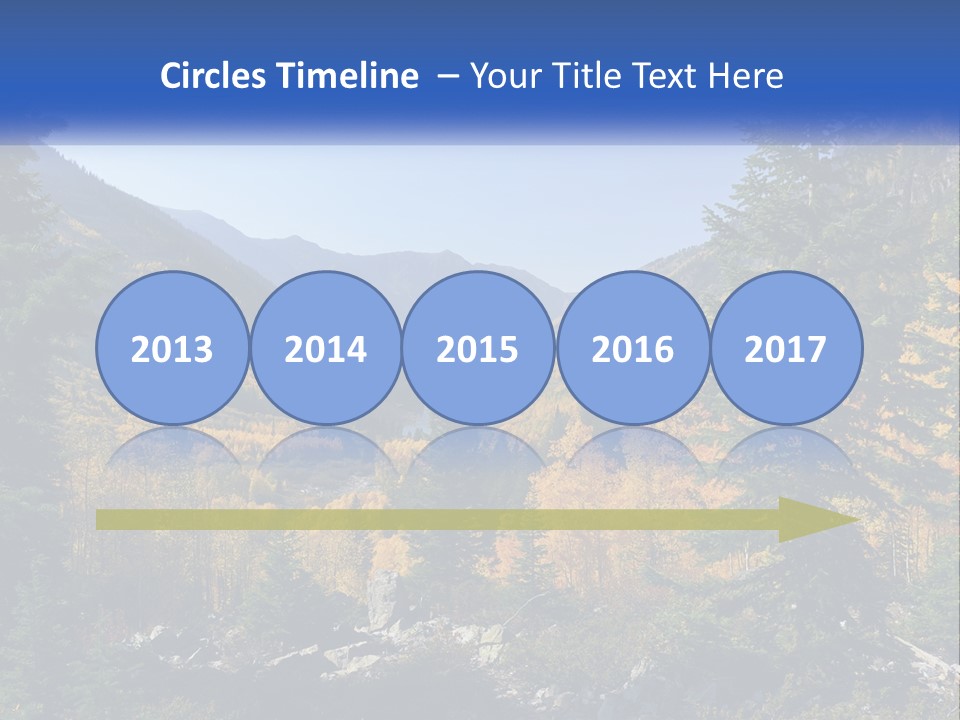 Circles Timeline – Your Title Text Here

2013 2014 2015 2016 2017